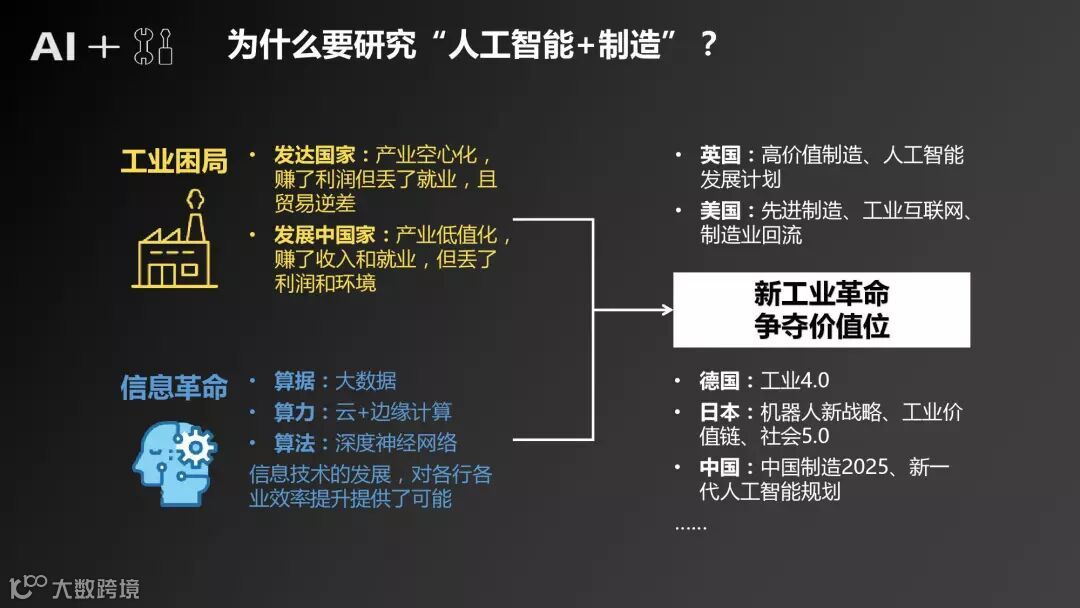 AI +

为什么要研究“人工智能+制造”？

工业困局

• 发达国家：产业空心化，赚了利润但丢了就业，且贸易逆差
• 发展中国家：产业低值化，赚了收入和就业，但丢了利润和环境

信息革命

• 算据：大数据
• 算力：云+边缘计算
• 算法：深度神经网络

信息技术的发展，对各行各业效率提升提供了可能

• 英国：高价值制造、人工智能发展计划
• 美国：先进制造、工业互联网、制造业回流

新工业革命
争夺价值位

• 德国：工业4.0
• 日本：机器人新战略、工业价值链、社会5.0
• 中国：中国制造2025、新一代人工智能规划

……

大数跨境